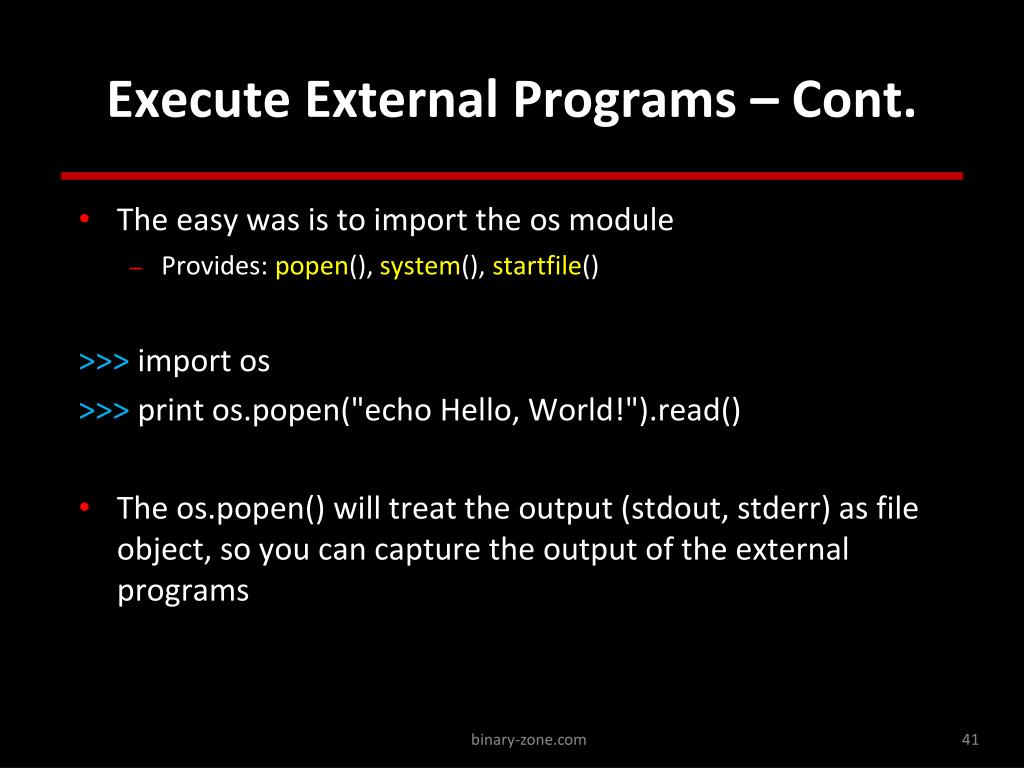 Execute External Programs – Cont.

• The easy was is to import the os module
– Provides: popen(), system(), startfile()

>>> import os
>>> print os.popen("echo Hello, World!").read()

• The os.popen() will treat the output (stdout, stderr) as file object, so you can capture the output of the external programs

binary-zone.com

41